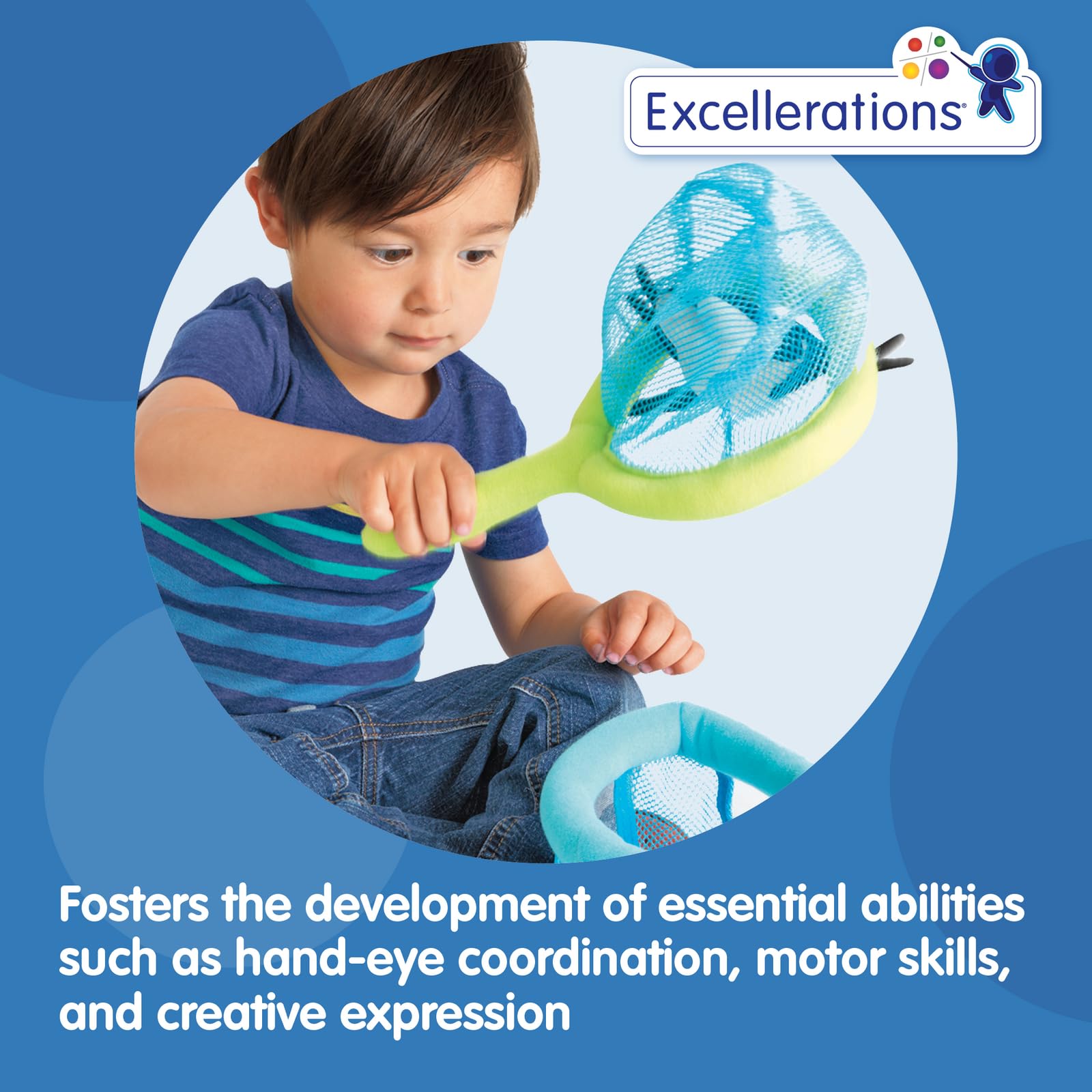 Excellerations®

Fosters the development of essential abilities such as hand-eye coordination, motor skills, and creative expression